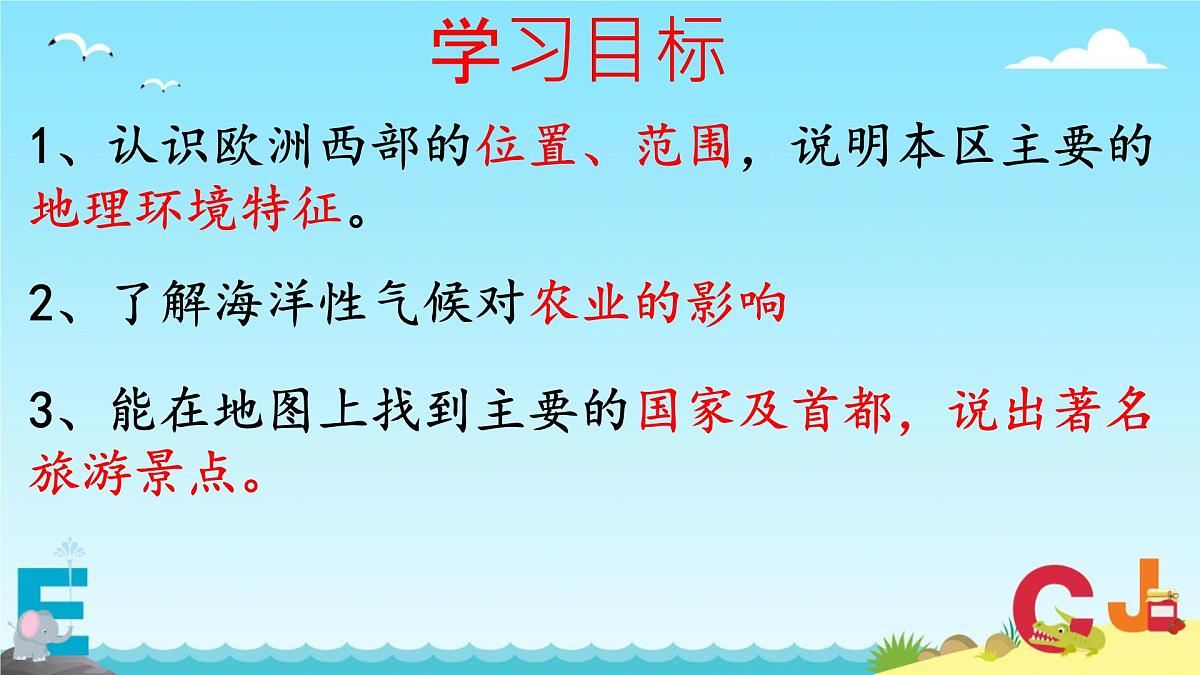 学习目标

1、认识欧洲西部的位置、范围，说明本区主要的地理环境特征。

2、了解海洋性气候对农业的影响

3、能在地图上找到主要的国家及首都，说出著名旅游景点。

E

C J